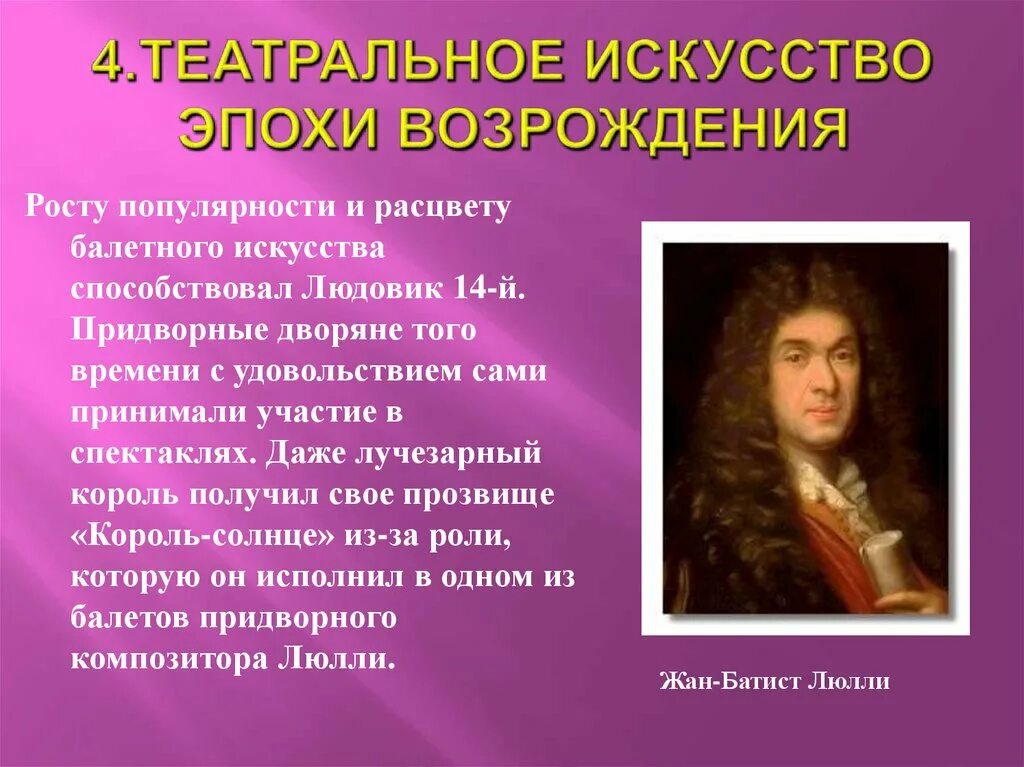 4.ТЕАТРАЛЬНОЕ ИСКУССТВО ЭПОХИ ВОЗРОЖДЕНИЯ

Росту популярности и расцвету балетного искусства способствовал Людовик 14-й. Придворные дворяне того времени с удовольствием сами принимали участие в спектаклях. Даже лучезарный король получил свое прозвище «Король-солнце» из-за роли, которую он исполнил в одном из балетов придворного композитора Люлли.

Жан-Батист Люлли